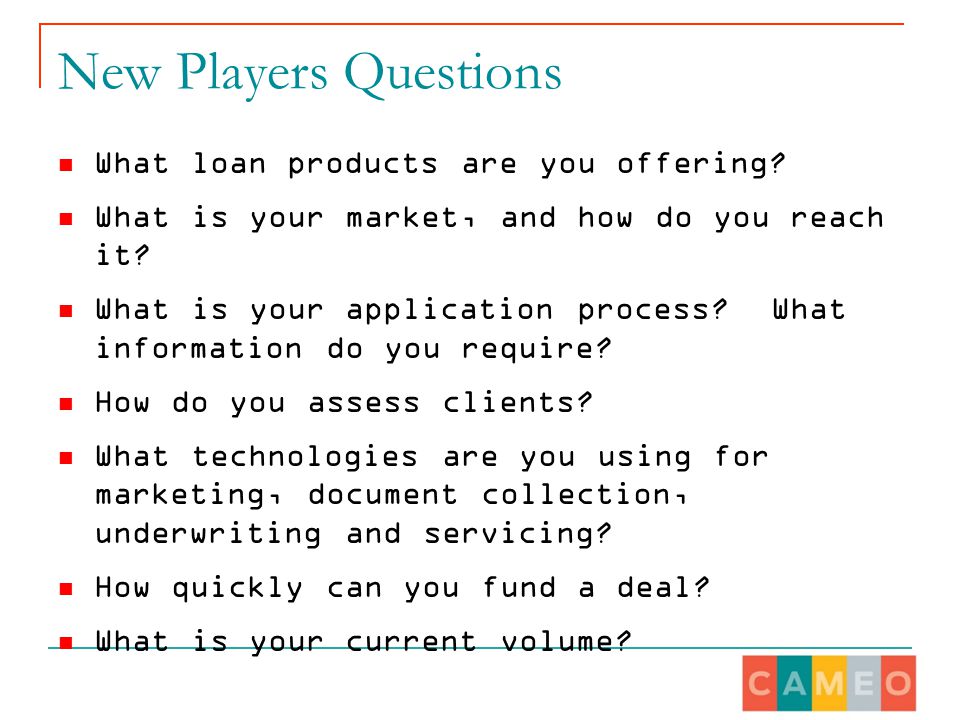 New Players Questions

- What loan products are you offering?
- What is your market, and how do you reach it?
- What is your application process? What information do you require?
- How do you assess clients?
- What technologies are you using for marketing, document collection, underwriting and servicing?
- How quickly can you fund a deal?
- What is your current volume?

CAMEO